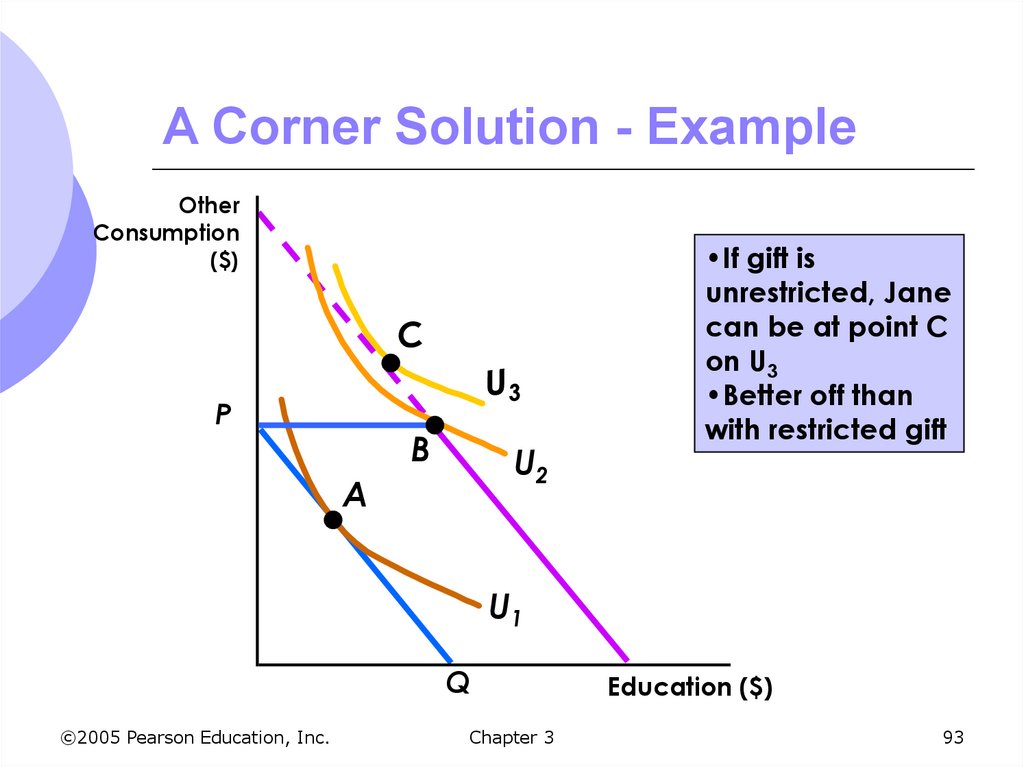 A Corner Solution - Example

Other Consumption ($)

•If gift is unrestricted, Jane can be at point C on $U_3$
•Better off than with restricted gift

C

$U_3$

P

B

$U_2$

A

$U_1$

Q

Education ($)

©2005 Pearson Education, Inc.

Chapter 3

93